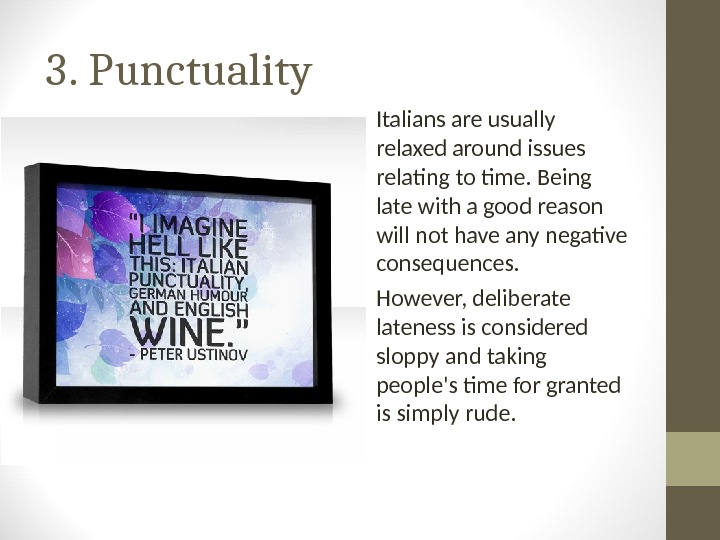 3. Punctuality

"I IMAGINE HELL LIKE THIS: ITALIAN PUNCTUALITY, GERMAN HUMOUR AND ENGLISH WINE."
- PETER USTINOV

Italians are usually relaxed around issues relating to time. Being late with a good reason will not have any negative consequences.

However, deliberate lateness is considered sloppy and taking people's time for granted is simply rude.